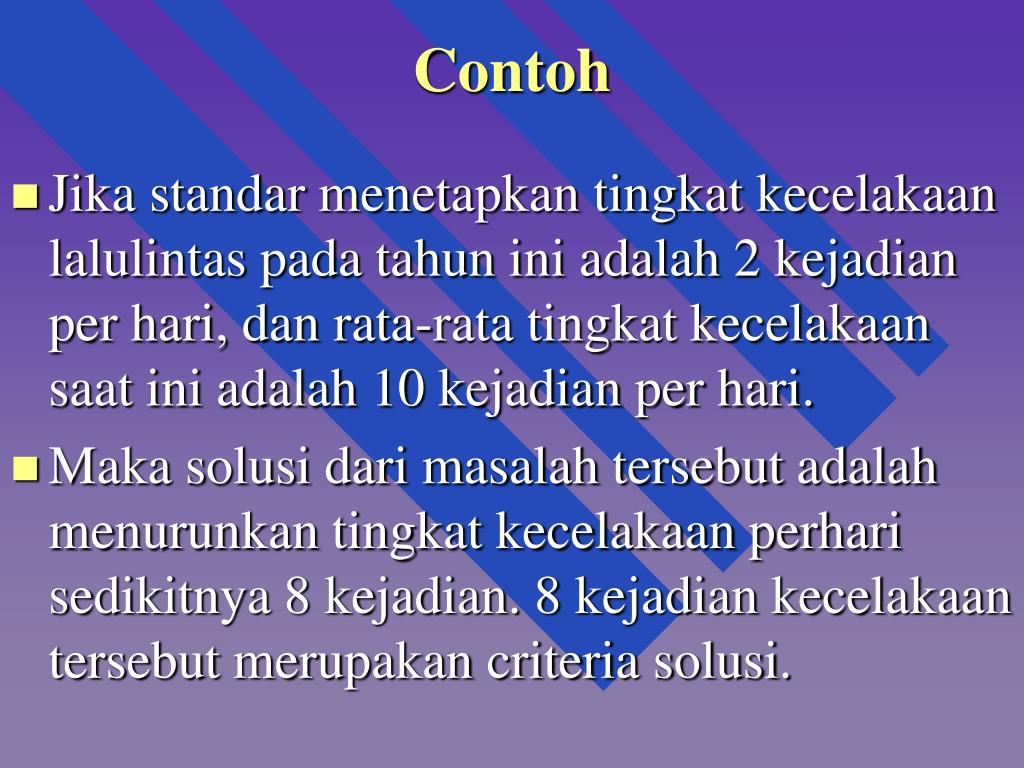 Contoh

Jika standar menetapkan tingkat kecelakaan lalulintas pada tahun ini adalah 2 kejadian per hari, dan rata-rata tingkat kecelakaan saat ini adalah 10 kejadian per hari.

Maka solusi dari masalah tersebut adalah menurunkan tingkat kecelakaan perhari sedikitnya 8 kejadian. 8 kejadian kecelakaan tersebut merupakan criteria solusi.